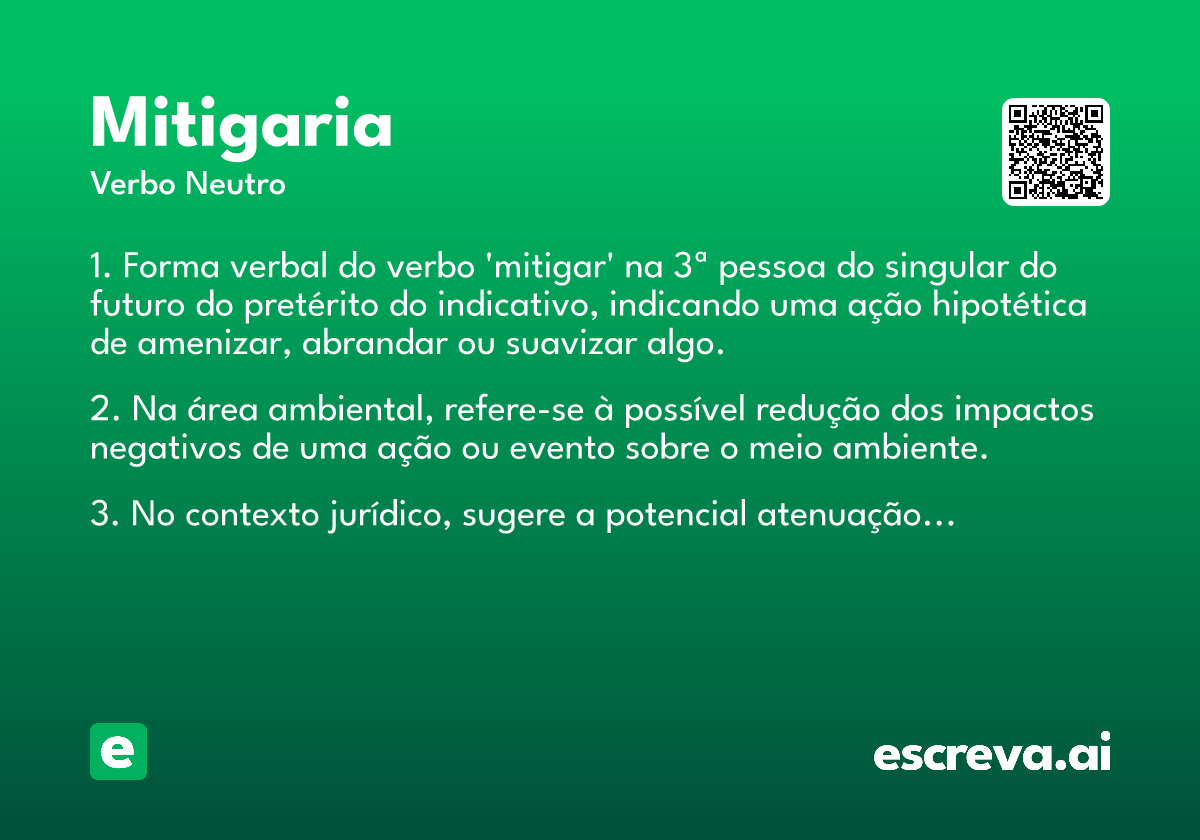 Mitigaria
Verbo Neutro

1. Forma verbal do verbo 'mitigar' na 3ª pessoa do singular do futuro do pretérito do indicativo, indicando uma ação hipotética de amenizar, abrandar ou suavizar algo.

2. Na área ambiental, refere-se à possível redução dos impactos negativos de uma ação ou evento sobre o meio ambiente.

3. No contexto jurídico, sugere a potencial atenuação…

e

escreva.ai